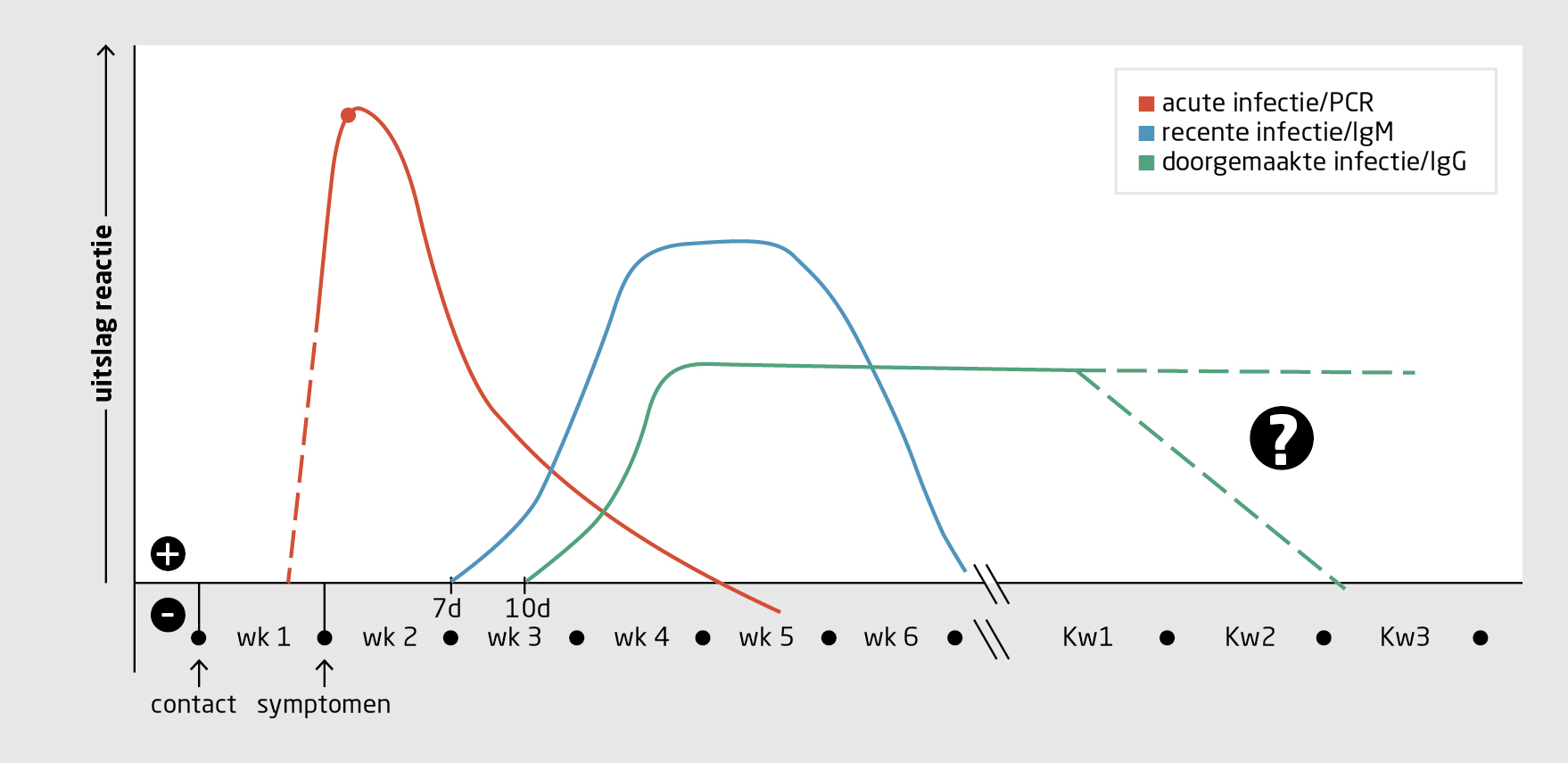 uitslag reactie

acute infectie/PCR
recente infectie/IgM
doorgemaakte infectie/IgG

?

+
-

7d
10d

wk 1
wk 2
wk 3
wk 4
wk 5
wk 6
Kw1
Kw2
Kw3

contact
symptomen